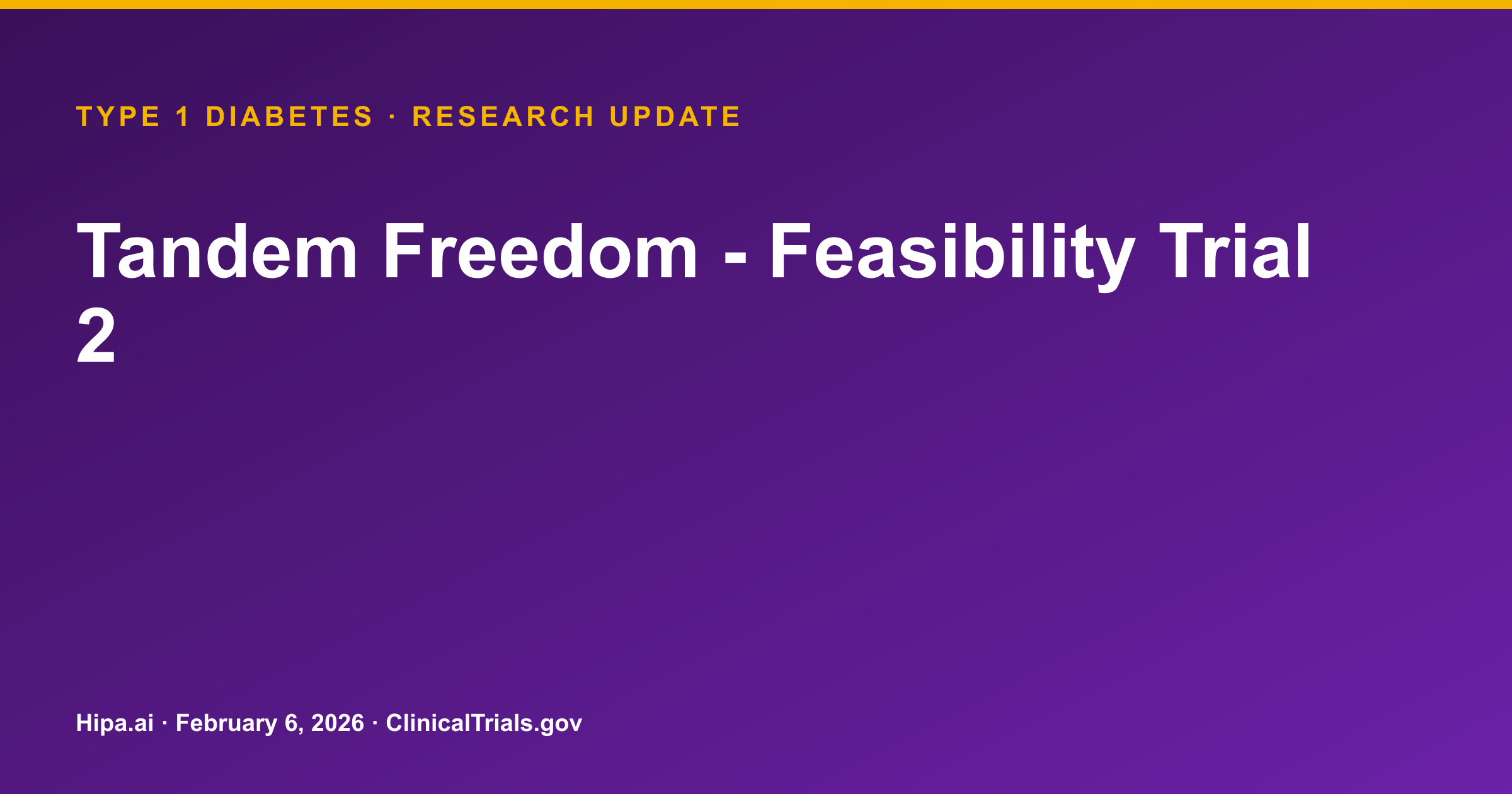 TYPE 1 DIABETES · RESEARCH UPDATE

Tandem Freedom - Feasibility Trial 2

Hipa.ai · February 6, 2026 · ClinicalTrials.gov